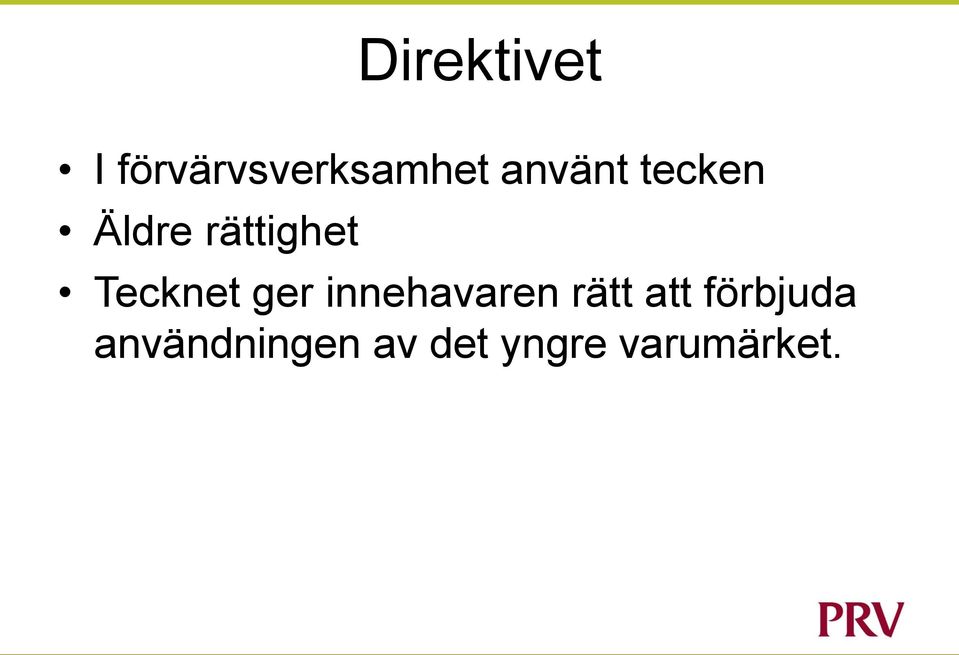 Direktivet

• I förvärvsverksamhet använt tecken
• Äldre rättighet
• Tecknet ger innehavaren rätt att förbjuda användningen av det yngre varumärket.

PRV